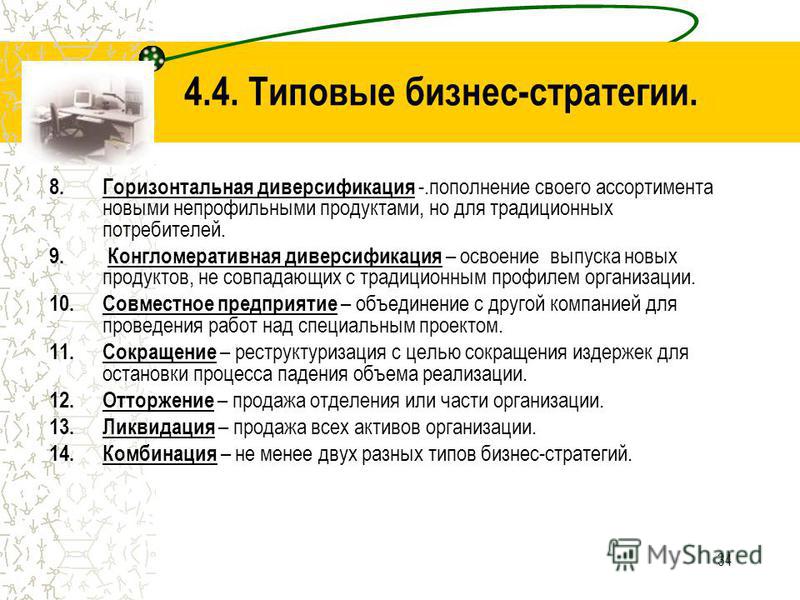 4.4. Типовые бизнес-стратегии.

8. Горизонтальная диверсификация -.пополнение своего ассортимента новыми непрофильными продуктами, но для традиционных потребителей.

9. Конгломеративная диверсификация – освоение выпуска новых продуктов, не совпадающих с традиционным профилем организации.

10. Совместное предприятие – объединение с другой компанией для проведения работ над специальным проектом.

11. Сокращение – реструктуризация с целью сокращения издержек для остановки процесса падения объема реализации.

12. Отторжение – продажа отделения или части организации.

13. Ликвидация – продажа всех активов организации.

14. Комбинация – не менее двух разных типов бизнес-стратегий.

MyShared

34